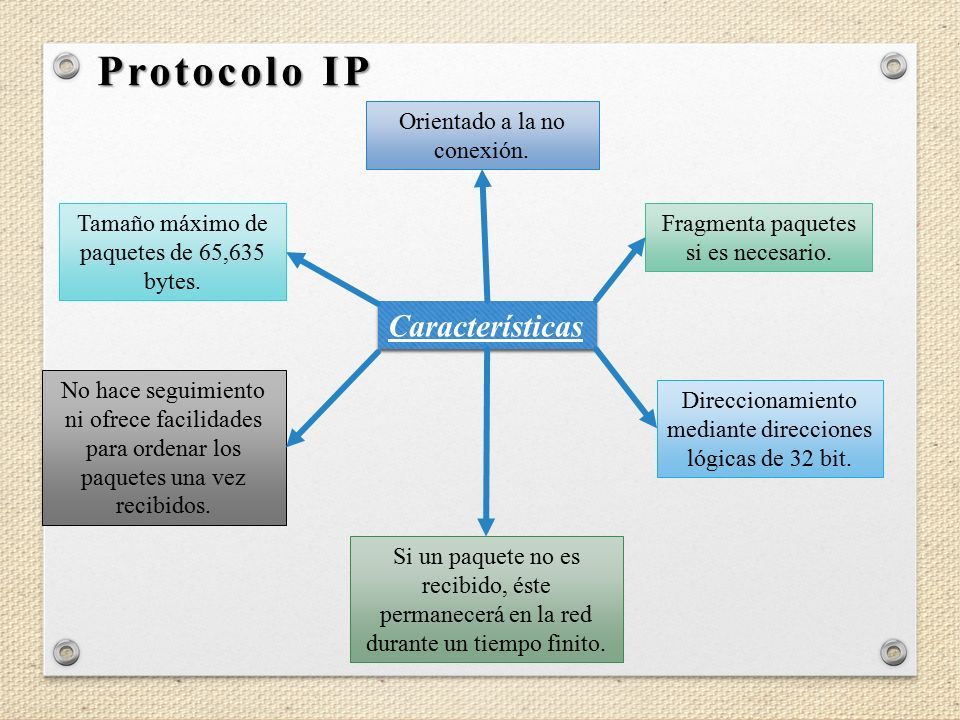 Protocolo IP

Orientado a la no conexión.

Tamaño máximo de paquetes de 65,635 bytes.

Fragmenta paquetes si es necesario.

Características

No hace seguimiento ni ofrece facilidades para ordenar los paquetes una vez recibidos.

Direccionamiento mediante direcciones lógicas de 32 bit.

Si un paquete no es recibido, éste permanecerá en la red durante un tiempo finito.